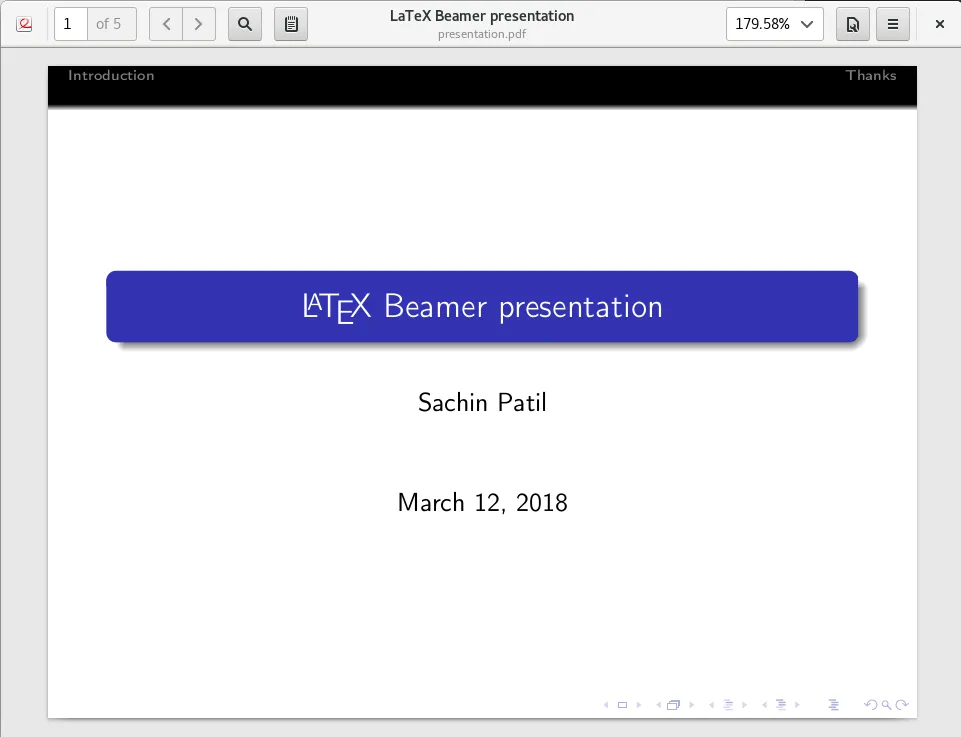 1 of 5

LaTeX Beamer presentation
presentation.pdf

179.58%

Introduction

Thanks

LaTeX Beamer presentation

Sachin Patil

March 12, 2018